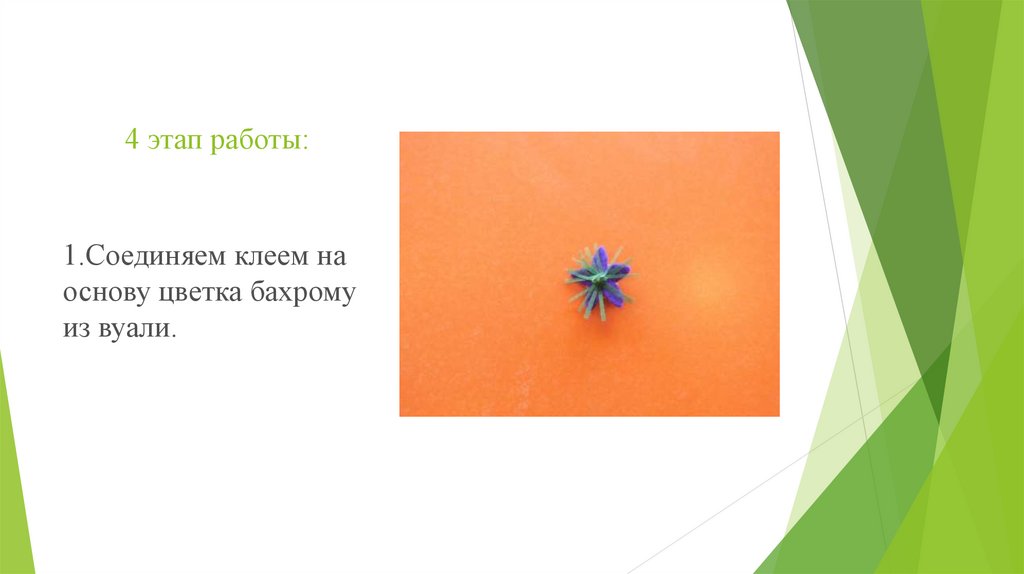 4 этап работы:

1.Соединяем клеем на основу цветка бахрому из вуали.